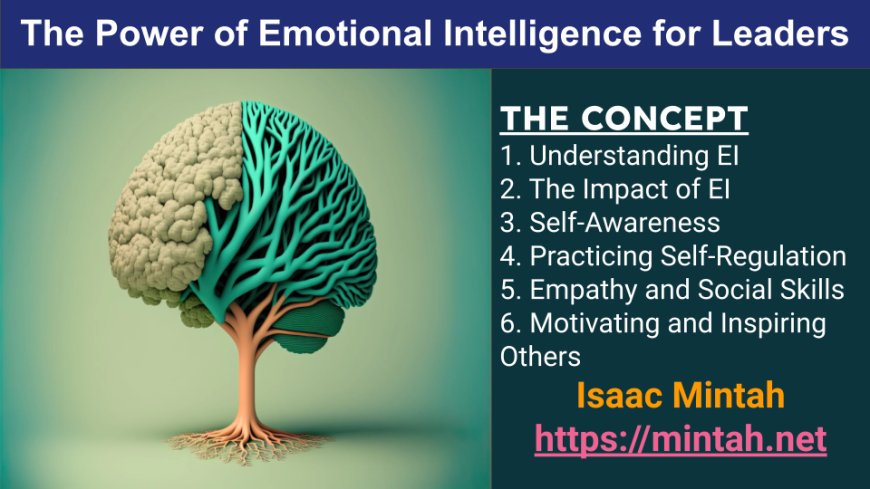 The Power of Emotional Intelligence for Leaders

THE CONCEPT
1. Understanding EI
2. The Impact of EI
3. Self-Awareness
4. Practicing Self-Regulation
5. Empathy and Social Skills
6. Motivating and Inspiring Others

Isaac Mintah
https://mintah.net